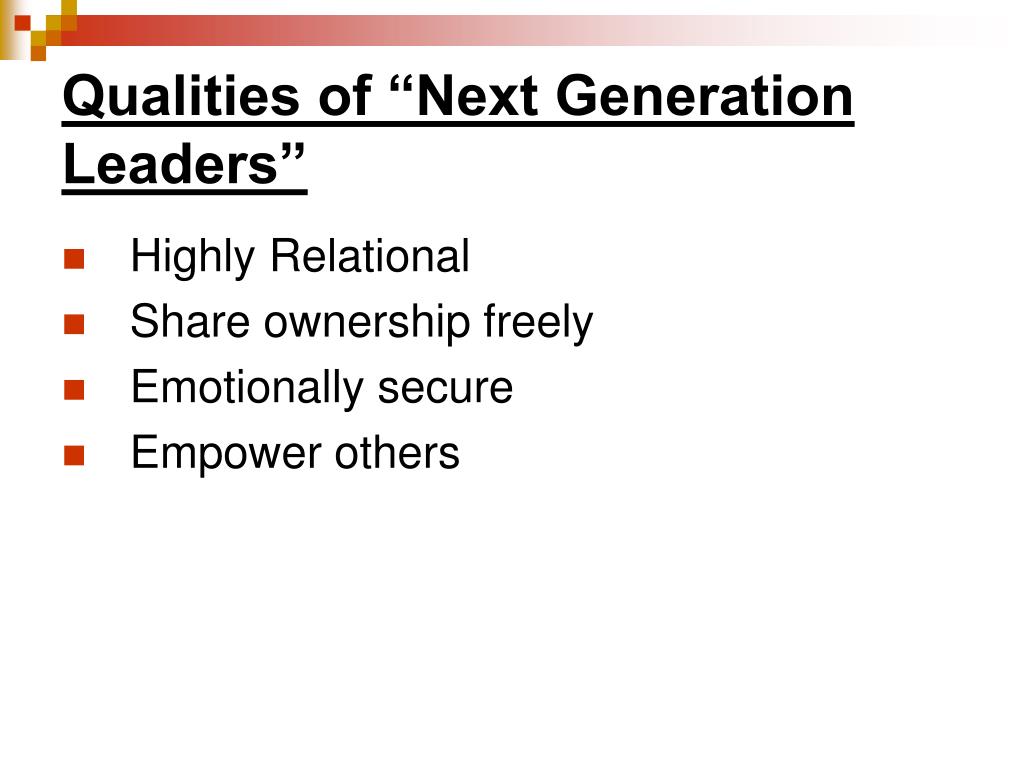 Qualities of “Next Generation Leaders”

Highly Relational
Share ownership freely
Emotionally secure
Empower others